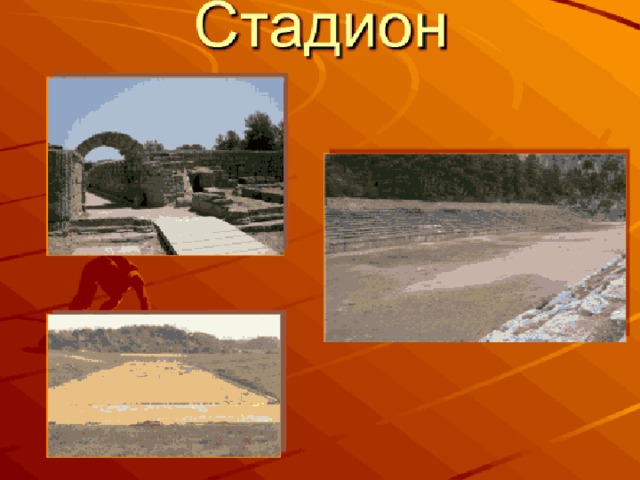 Стадион